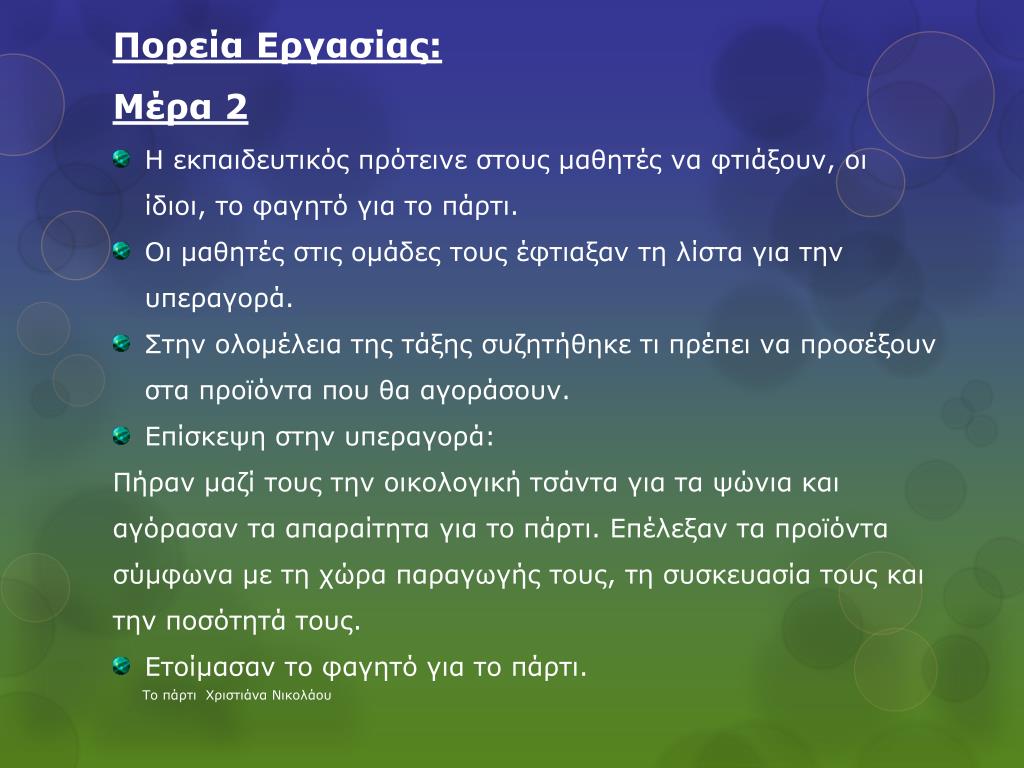 Πορεία Εργασίας:

Μέρα 2

Η εκπαιδευτικός πρότεινε στους μαθητές να φτιάξουν, οι ίδιοι, το φαγητό για το πάρτι.

Οι μαθητές στις ομάδες τους έφτιαξαν τη λίστα για την υπεραγορά.

Στην ολομέλεια της τάξης συζητήθηκε τι πρέπει να προσέξουν στα προϊόντα που θα αγοράσουν.

Επίσκεψη στην υπεραγορά:

Πήραν μαζί τους την οικολογική τσάντα για τα ψώνια και αγόρασαν τα απαραίτητα για το πάρτι. Επέλεξαν τα προϊόντα σύμφωνα με τη χώρα παραγωγής τους, τη συσκευασία τους και την ποσότητά τους.

Ετοίμασαν το φαγητό για το πάρτι.

Το πάρτι Χριστιάνα Νικολάου